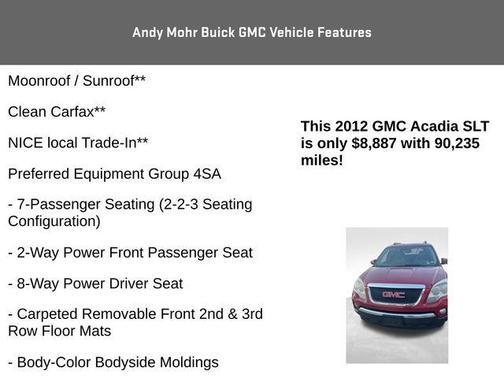 Andy Mohr Buick GMC Vehicle Features

Moonroof / Sunroof**

Clean Carfax**

NICE local Trade-In**

Preferred Equipment Group 4SA

- 7-Passenger Seating (2-2-3 Seating Configuration)

- 2-Way Power Front Passenger Seat

- 8-Way Power Driver Seat

- Carpeted Removable Front 2nd & 3rd Row Floor Mats

- Body-Color Bodyside Moldings

This 2012 GMC Acadia SLT is only $8,887 with 90,235 miles!

GMC